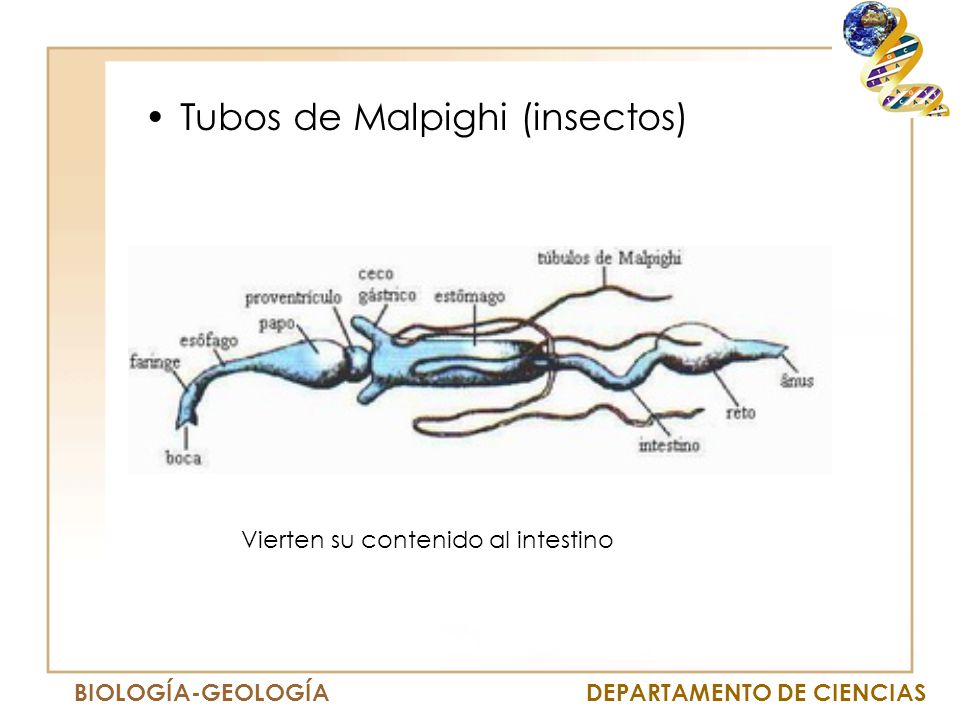 • Tubos de Malpighi (insectos)

túbulos de Malpighi
ceco gástrico
proventrículo
estômago
papo
esôfago
faringe
ânus
reto
intestino
boca

Vierten su contenido al intestino

BIOLOGÍA-GEOLOGÍA

DEPARTAMENTO DE CIENCIAS